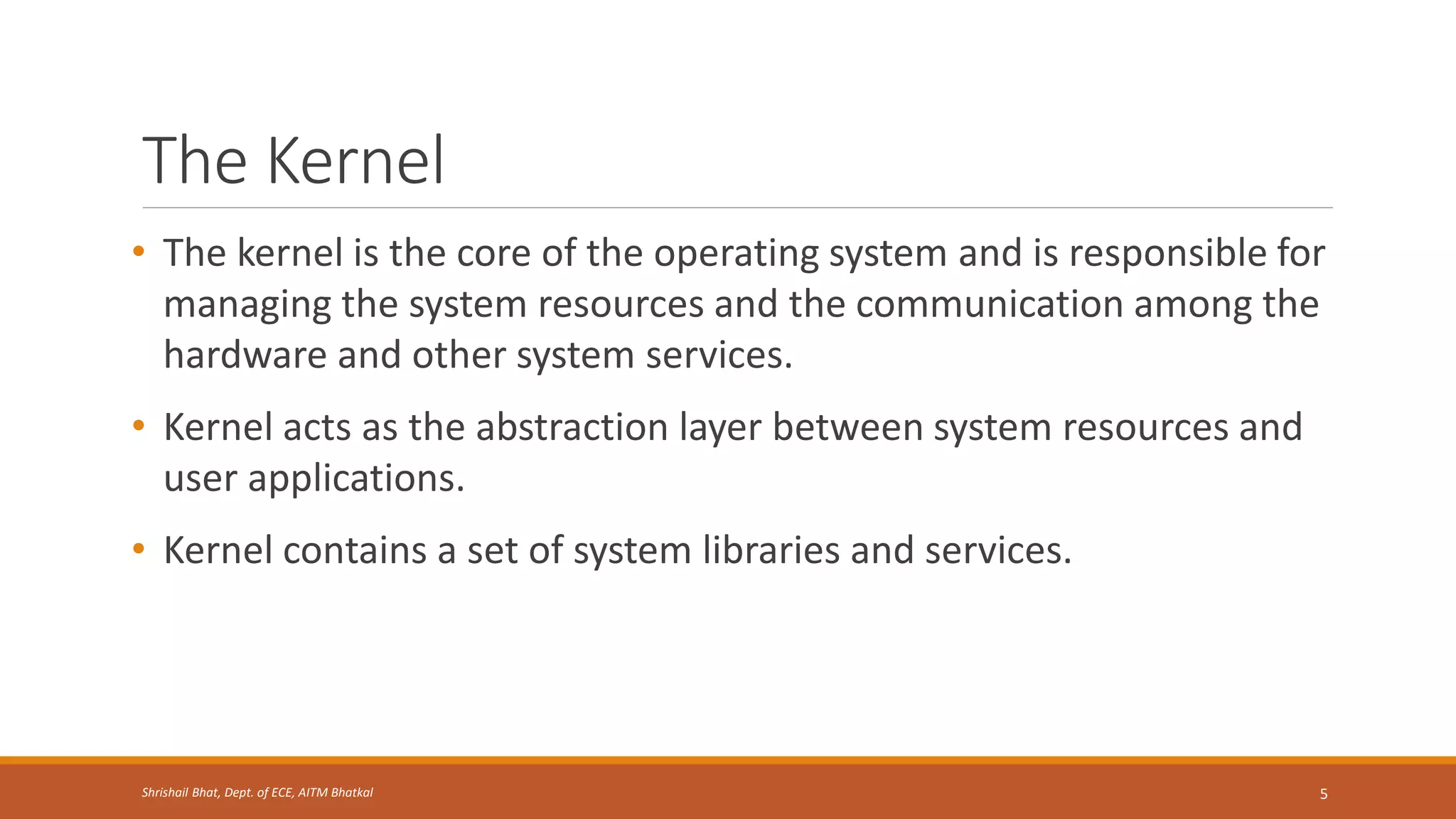 The Kernel

• The kernel is the core of the operating system and is responsible for managing the system resources and the communication among the hardware and other system services.

• Kernel acts as the abstraction layer between system resources and user applications.

• Kernel contains a set of system libraries and services.

Shrishail Bhat, Dept. of ECE, AITM Bhatkal

5